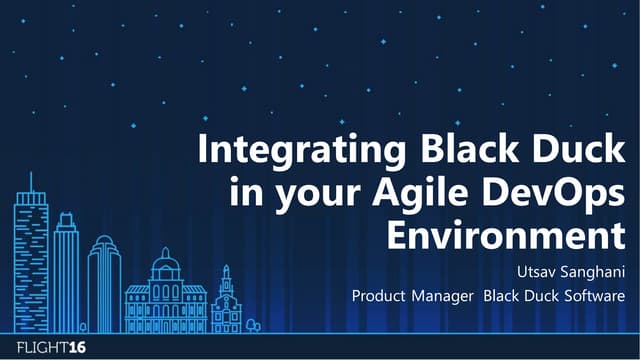 Integrating Black Duck in your Agile DevOps Environment

Utsav Sanghani

Product Manager Black Duck Software

FLIGHT16